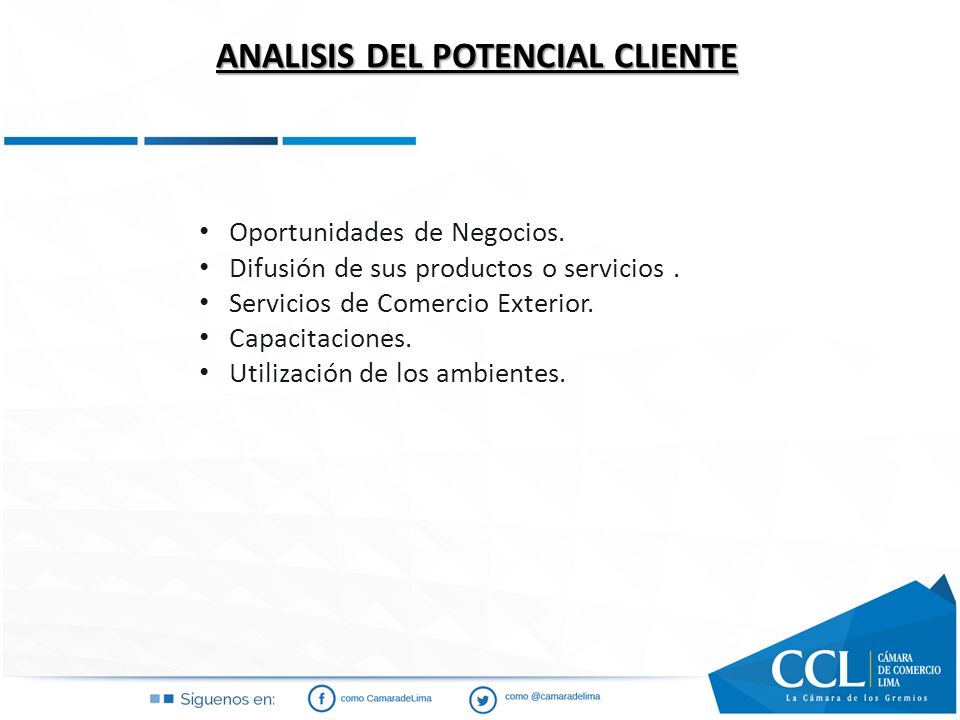 ANALISIS DEL POTENCIAL CLIENTE

• Oportunidades de Negocios.
• Difusión de sus productos o servicios .
• Servicios de Comercio Exterior.
• Capacitaciones.
• Utilización de los ambientes.

Siguenos en: como CamaradeLima como @camaradelima

CCL CÁMARA DE COMERCIO LIMA
La Cámara de los Gremios